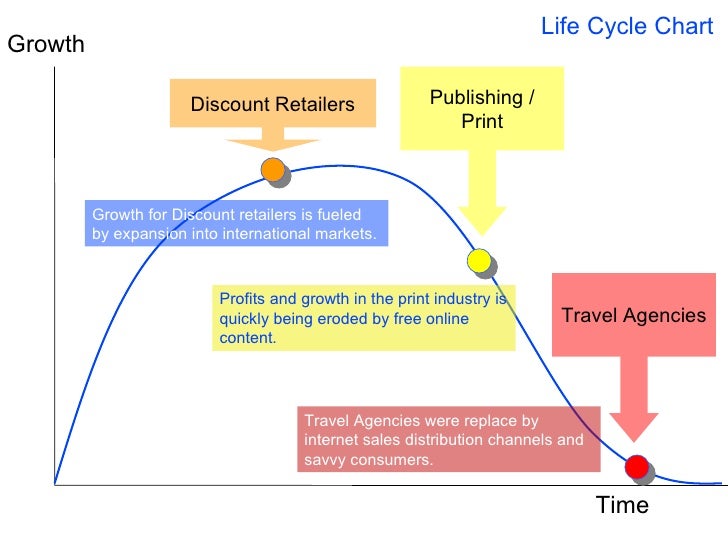 Life Cycle Chart

Growth

Discount Retailers

Publishing / Print

Growth for Discount retailers is fueled by expansion into international markets.

Profits and growth in the print industry is quickly being eroded by free online content.

Travel Agencies

Travel Agencies were replace by internet sales distribution channels and savvy consumers.

Time